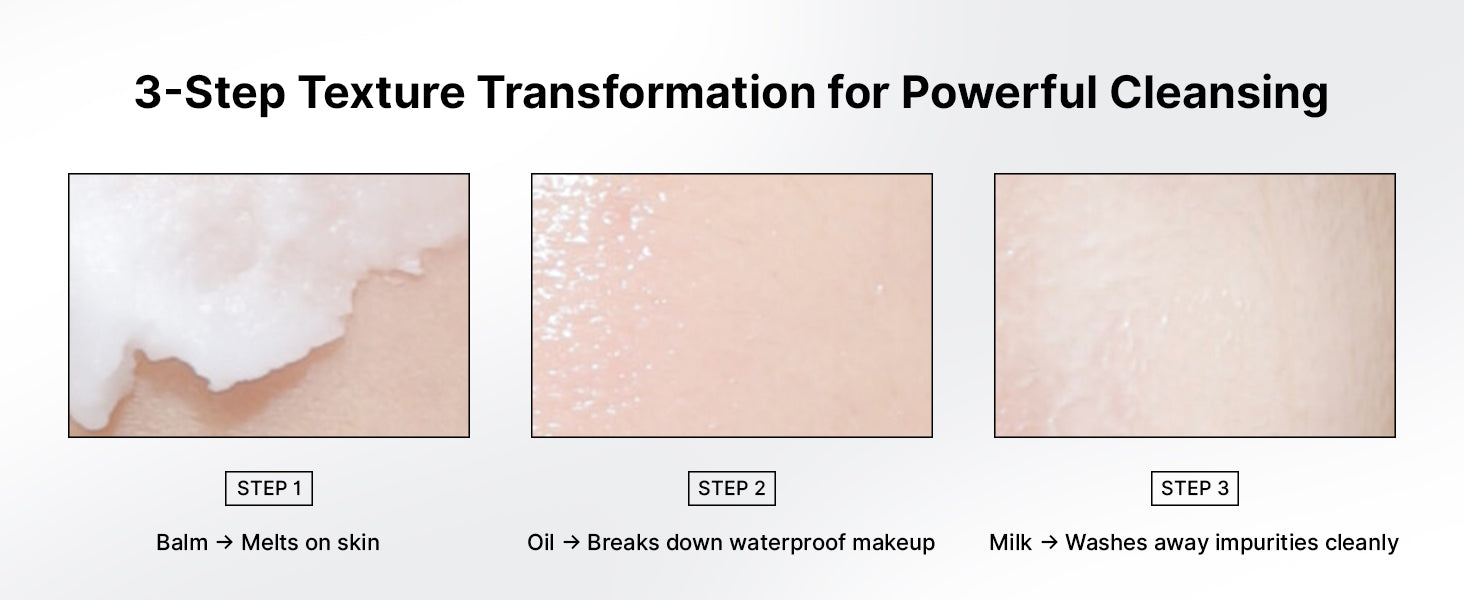 3-Step Texture Transformation for Powerful Cleansing

STEP 1

Balm → Melts on skin

STEP 2

Oil → Breaks down waterproof makeup

STEP 3

Milk → Washes away impurities cleanly